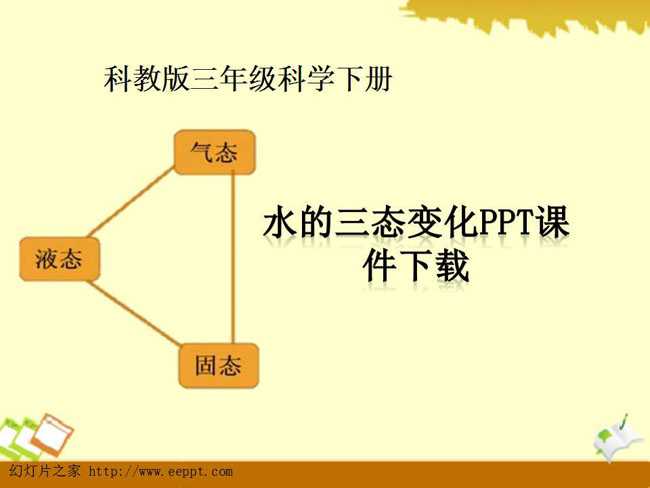 科教版三年级科学下册

气态

液态

固态

水的三态变化PPT课件下载

幻灯片之家 http://www.eeppt.com